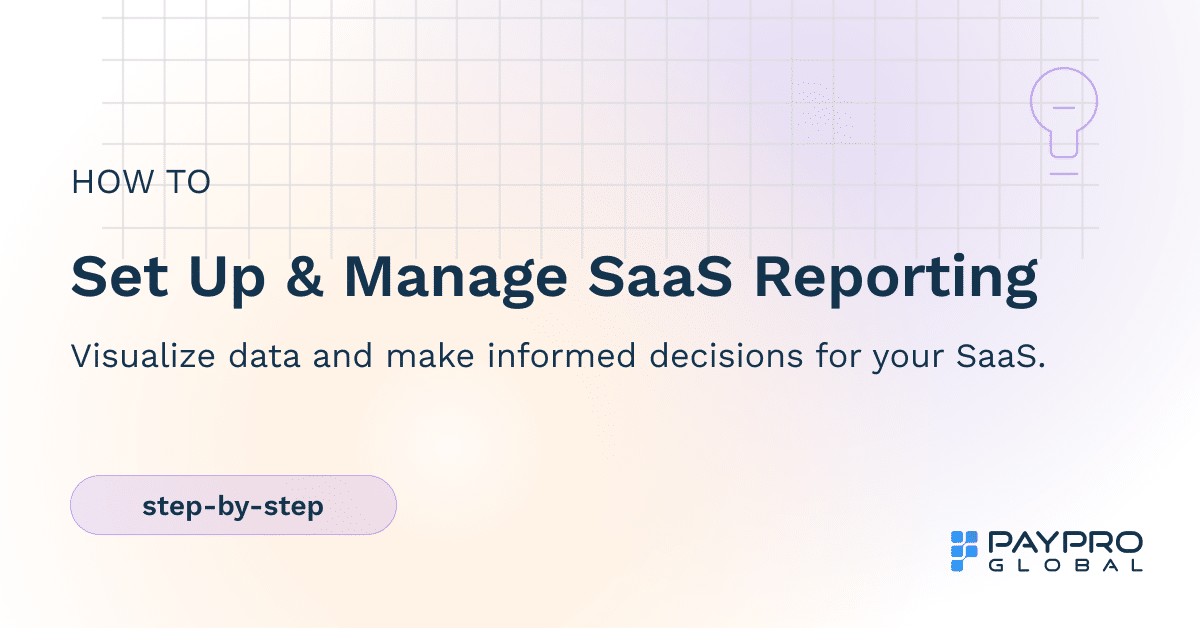 HOW TO

Set Up & Manage SaaS Reporting

Visualize data and make informed decisions for your SaaS.

step-by-step

PAYPRO GLOBAL